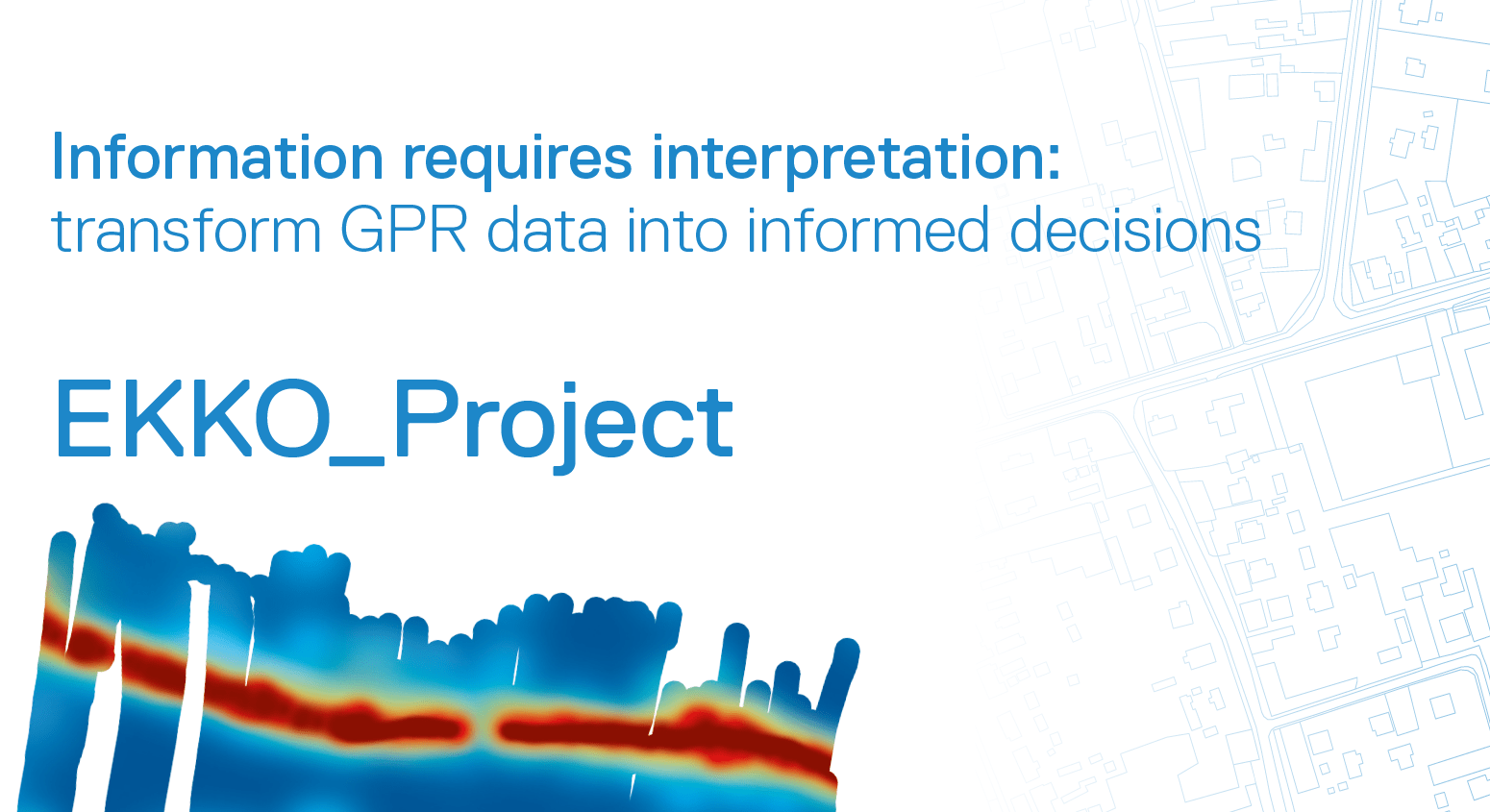 Information requires interpretation:
transform GPR data into informed decisions

EKKO_Project